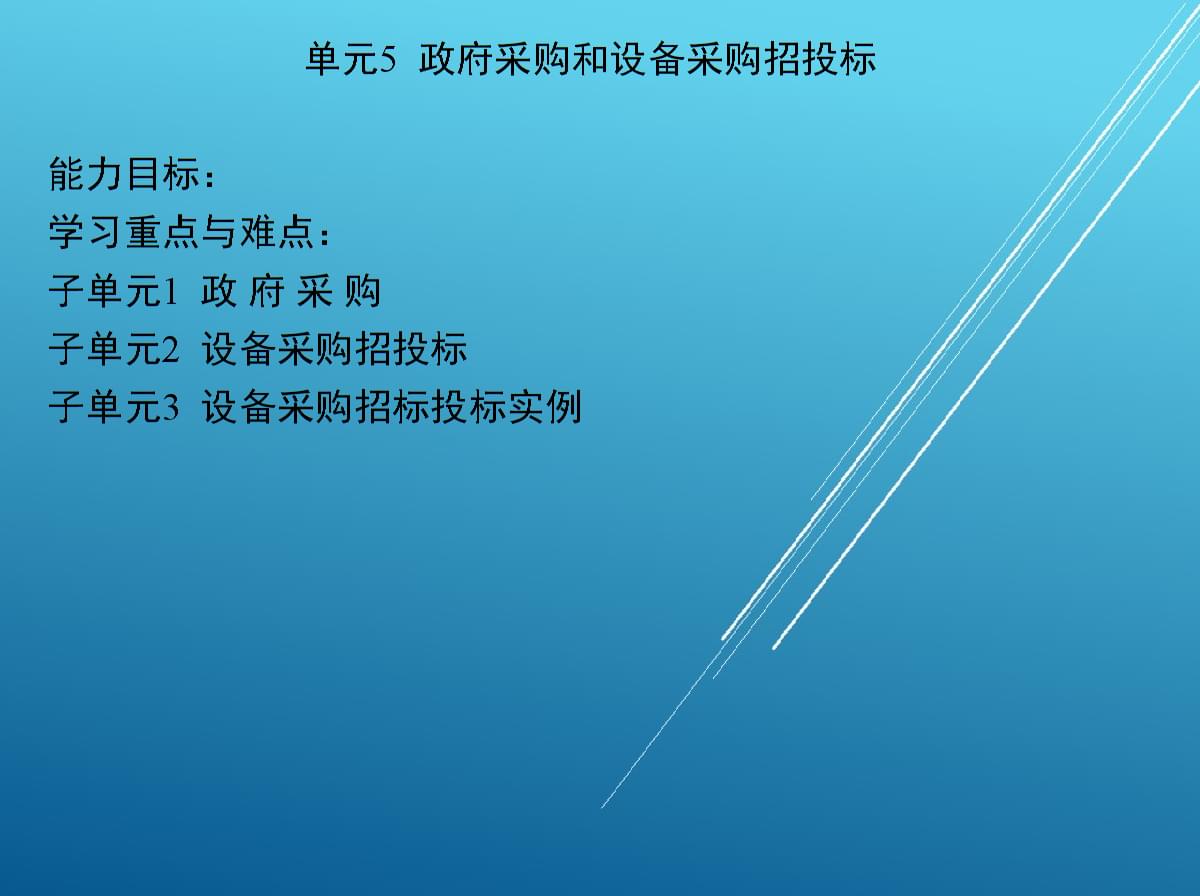 单元5 政府采购和设备采购招投标

能力目标：
学习重点与难点：
子单元1 政 府 采 购
子单元2 设备采购招投标
子单元3 设备采购招标投标实例